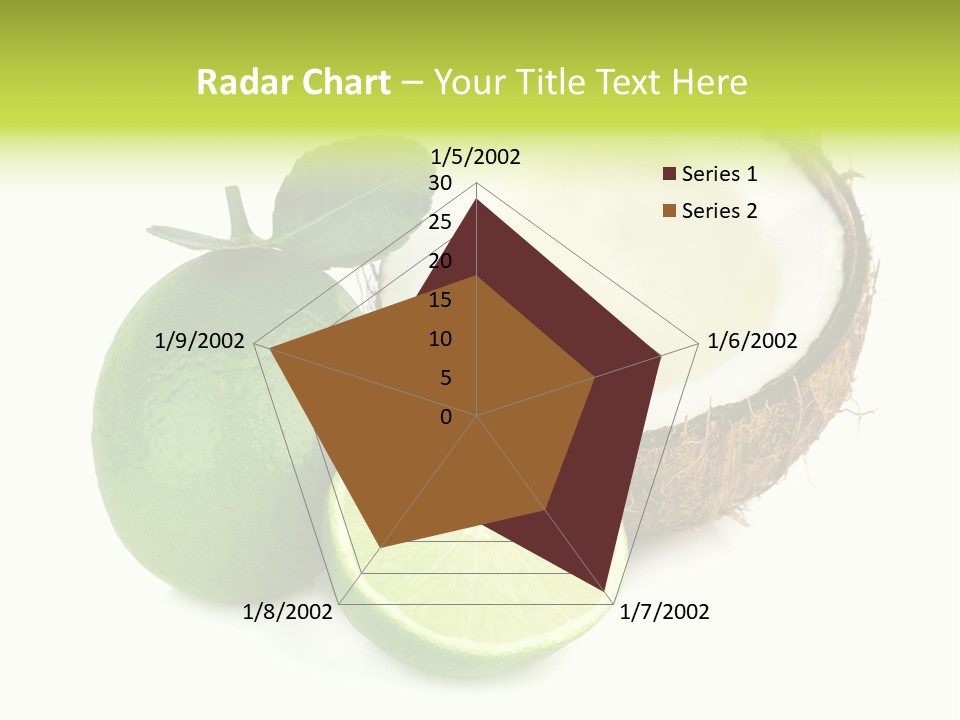 Radar Chart – Your Title Text Here

1/5/2002

30
25
20
15
10
5
0

1/6/2002
1/7/2002
1/8/2002
1/9/2002

Series 1
Series 2